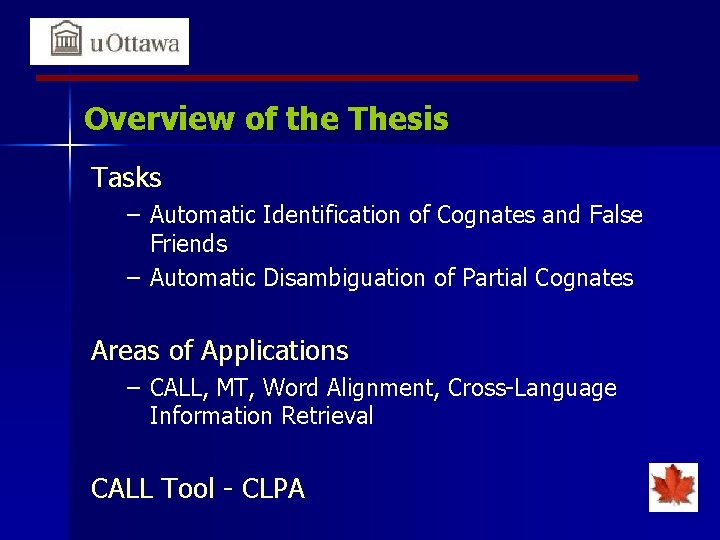 uOttawa

Overview of the Thesis

Tasks

– Automatic Identification of Cognates and False Friends
– Automatic Disambiguation of Partial Cognates

Areas of Applications

– CALL, MT, Word Alignment, Cross-Language Information Retrieval

CALL Tool - CLPA